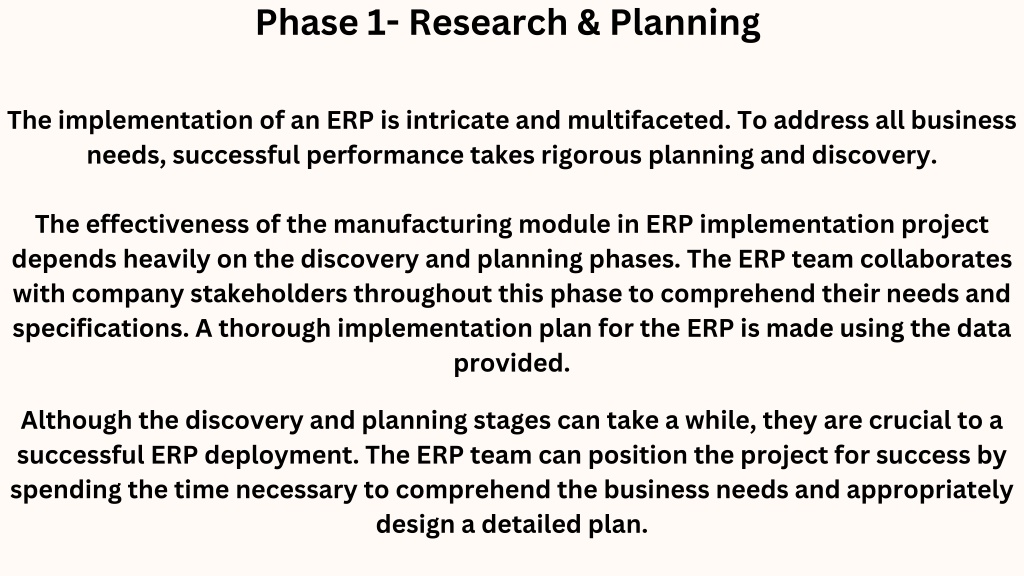 Phase 1- Research & Planning

The implementation of an ERP is intricate and multifaceted. To address all business needs, successful performance takes rigorous planning and discovery.

The effectiveness of the manufacturing module in ERP implementation project depends heavily on the discovery and planning phases. The ERP team collaborates with company stakeholders throughout this phase to comprehend their needs and specifications. A thorough implementation plan for the ERP is made using the data provided.

Although the discovery and planning stages can take a while, they are crucial to a successful ERP deployment. The ERP team can position the project for success by spending the time necessary to comprehend the business needs and appropriately design a detailed plan.